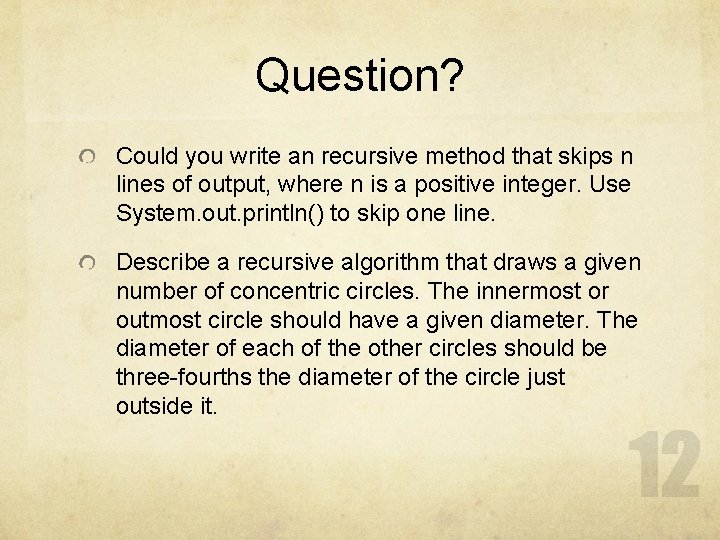 Question?

Could you write an recursive method that skips n lines of output, where n is a positive integer. Use System.out.println() to skip one line.

Describe a recursive algorithm that draws a given number of concentric circles. The innermost or outmost circle should have a given diameter. The diameter of each of the other circles should be three-fourths the diameter of the circle just outside it.

12